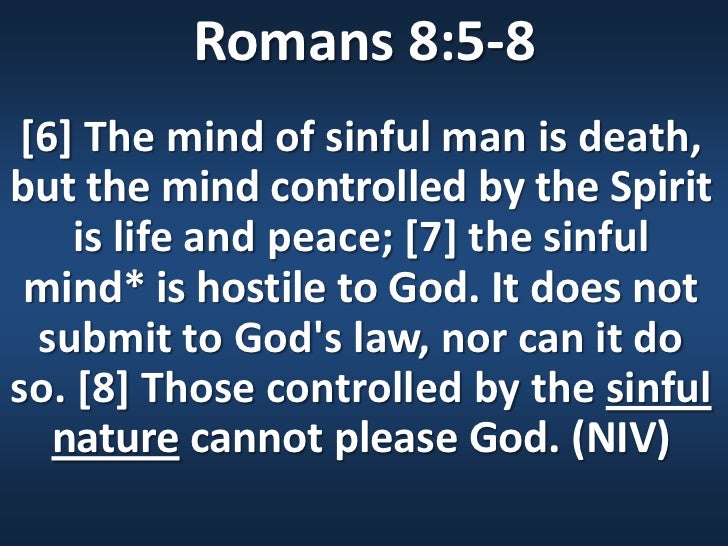 Romans 8:5-8

[6] The mind of sinful man is death, but the mind controlled by the Spirit is life and peace; [7] the sinful mind* is hostile to God. It does not submit to God's law, nor can it do so. [8] Those controlled by the sinful nature cannot please God. (NIV)